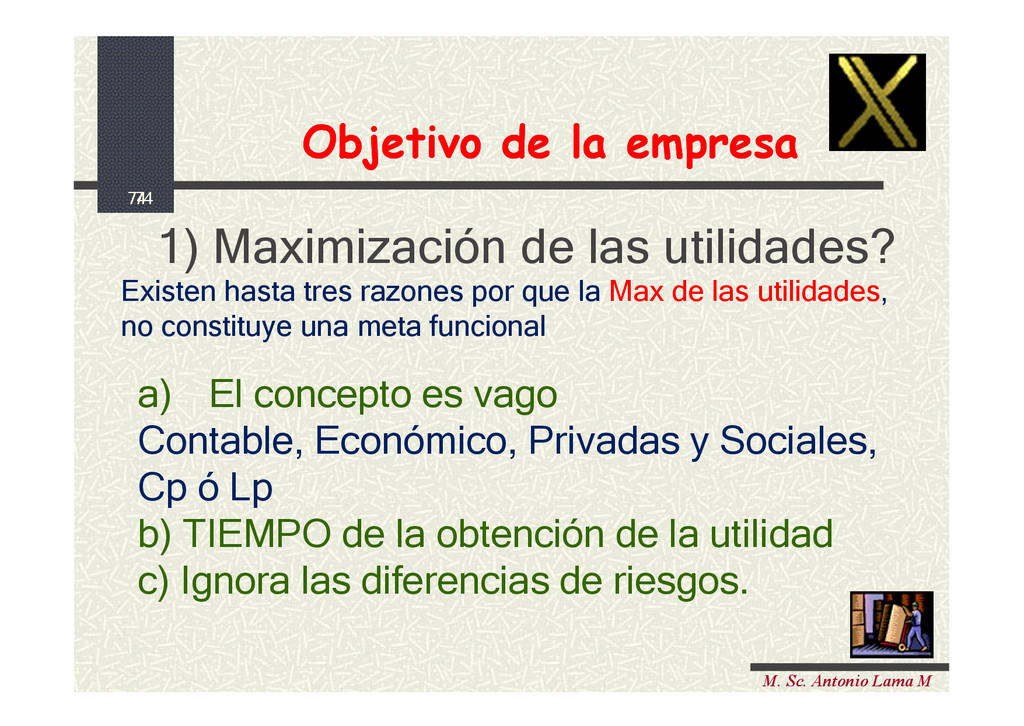 Objetivo de la empresa

74

1) Maximización de las utilidades?

Existen hasta tres razones por que la Max de las utilidades, no constituye una meta funcional

a) El concepto es vago

Contable, Económico, Privadas y Sociales, Cp ó Lp

b) TIEMPO de la obtención de la utilidad

c) Ignora las diferencias de riesgos.

M. Sc. Antonio Lama M